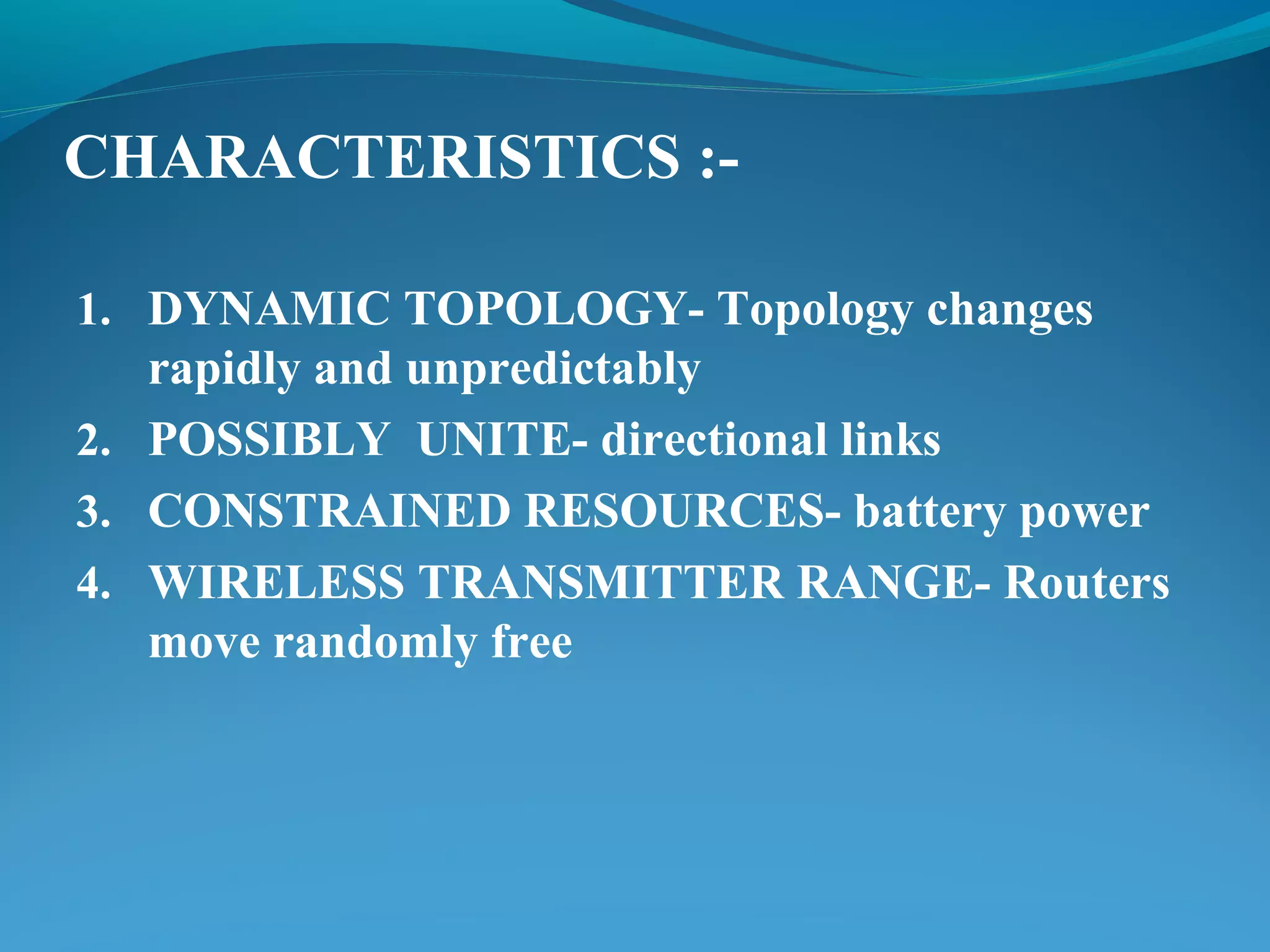 CHARACTERISTICS :-

1. DYNAMIC TOPOLOGY- Topology changes rapidly and unpredictably
2. POSSIBLY UNITE- directional links
3. CONSTRAINED RESOURCES- battery power
4. WIRELESS TRANSMITTER RANGE- Routers move randomly free